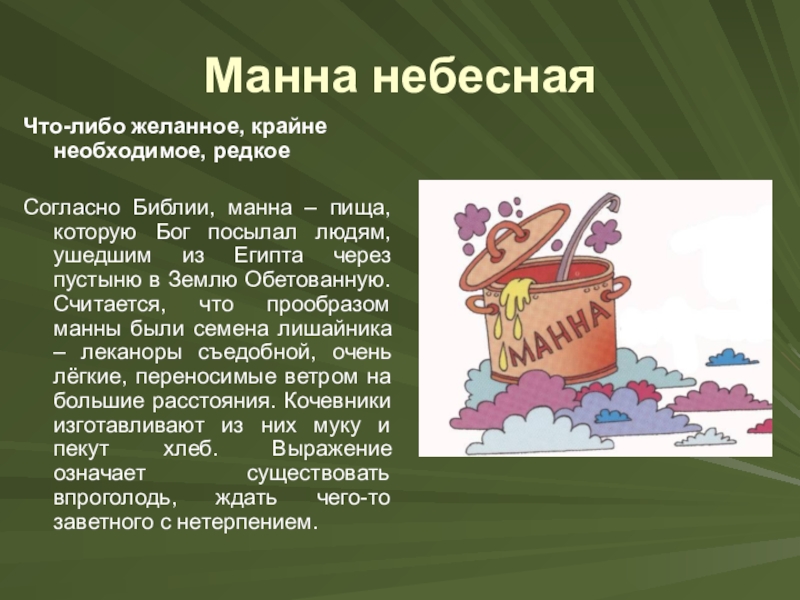 Манна небесная

Что-либо желанное, крайне необходимое, редкое

Согласно Библии, манна – пища, которую Бог посылал людям, ушедшим из Египта через пустыню в Землю Обетованную. Считается, что прообразом манны были семена лишайника – леканоры съедобной, очень лёгкие, переносимые ветром на большие расстояния. Кочевники изготавливают из них муку и пекут хлеб. Выражение означает существовать впроголодь, ждать чего-то заветного с нетерпением.

МАННА